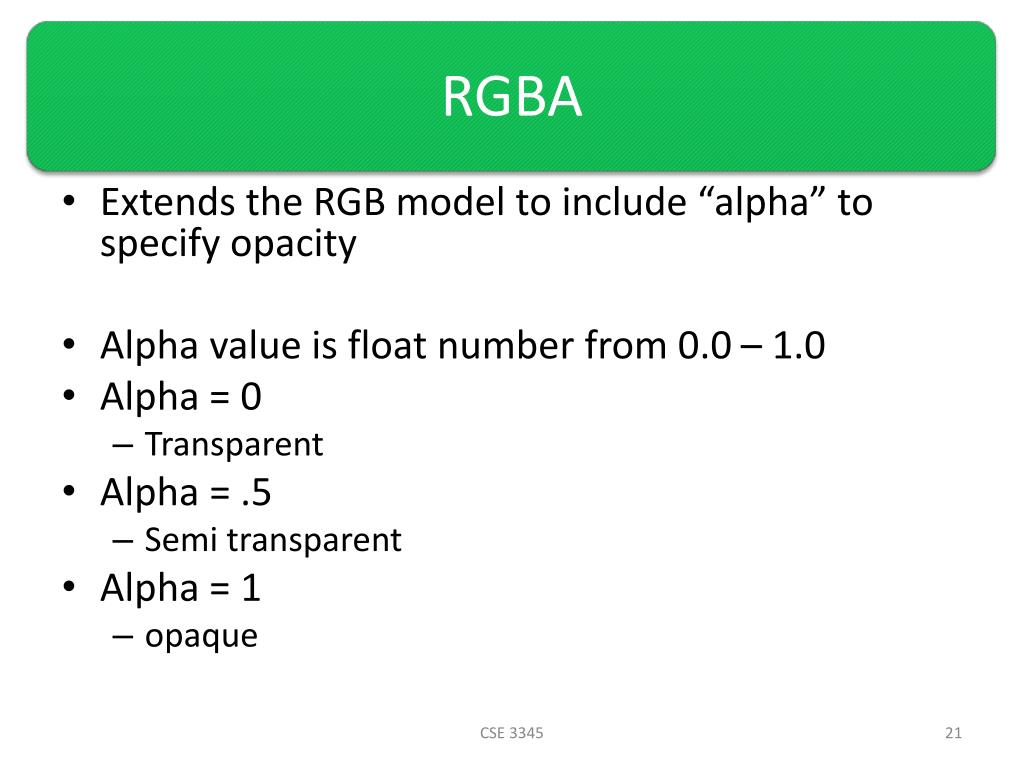 RGBA

• Extends the RGB model to include “alpha” to specify opacity

• Alpha value is float number from 0.0 – 1.0
• Alpha = 0
 – Transparent
• Alpha = .5
 – Semi transparent
• Alpha = 1
 – opaque

CSE 3345

21